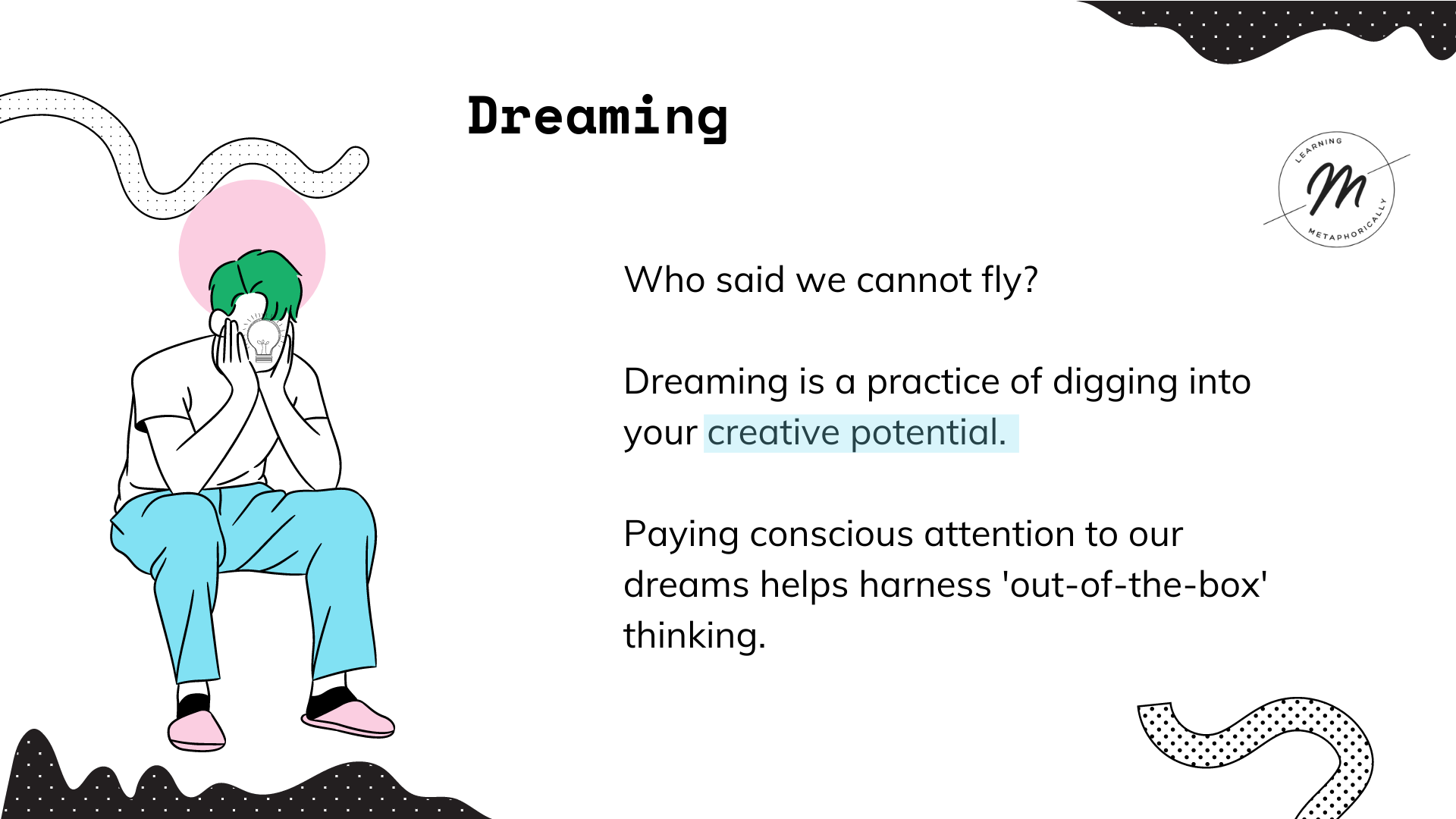 Dreaming

LEARNING
M
METAPHORICALLY

Who said we cannot fly?

Dreaming is a practice of digging into your creative potential.

Paying conscious attention to our dreams helps harness 'out-of-the-box' thinking.